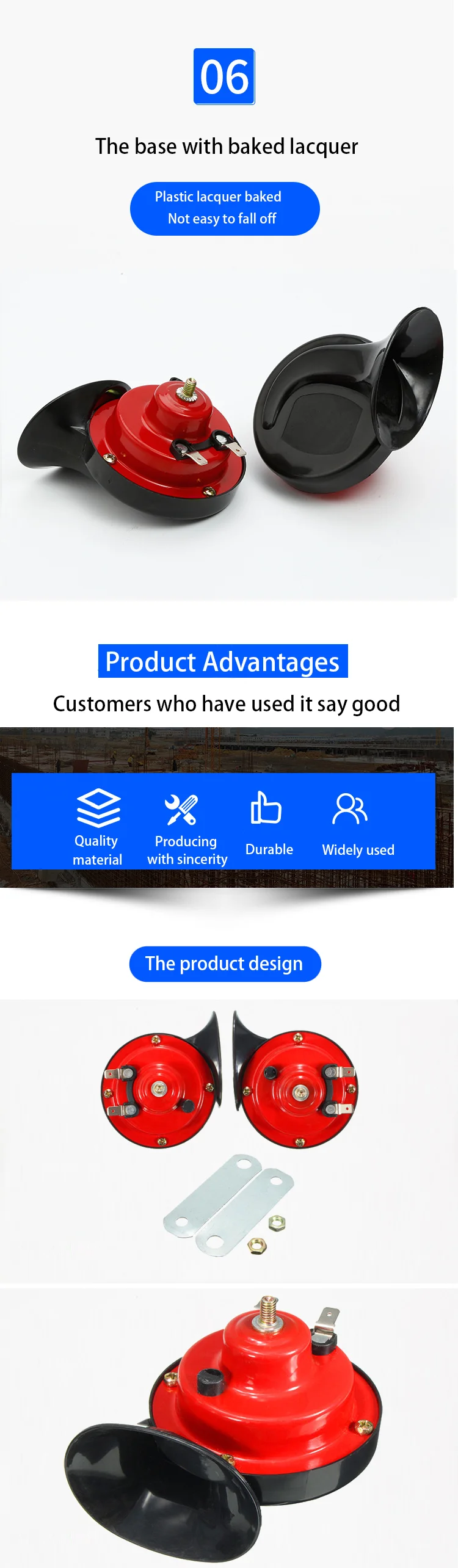 06

The base with baked lacquer

Plastic lacquer baked
Not easy to fall off

Product Advantages

Customers who have used it say good

Quality material

Producing with sincerity

Durable

Widely used

The product design